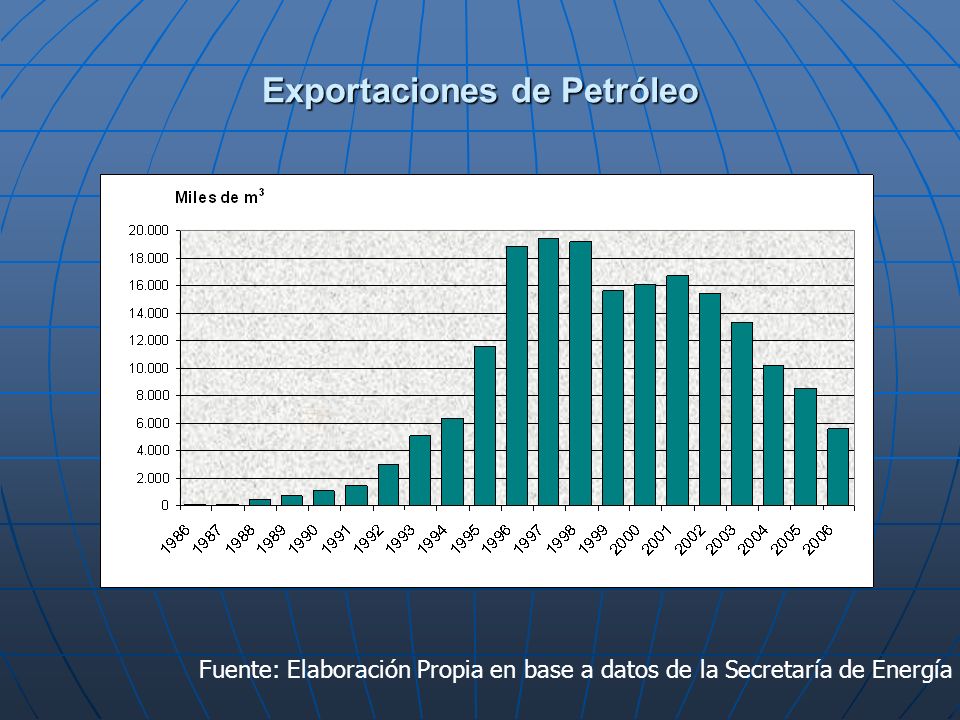 Exportaciones de Petróleo

Miles de m$^3$

20.000
18.000
16.000
14.000
12.000
10.000
8.000
6.000
4.000
2.000
0

1986 1987 1988 1989 1990 1991 1992 1993 1994 1995 1996 1997 1998 1999 2000 2001 2002 2003 2004 2005 2006

Fuente: Elaboración Propia en base a datos de la Secretaría de Energía